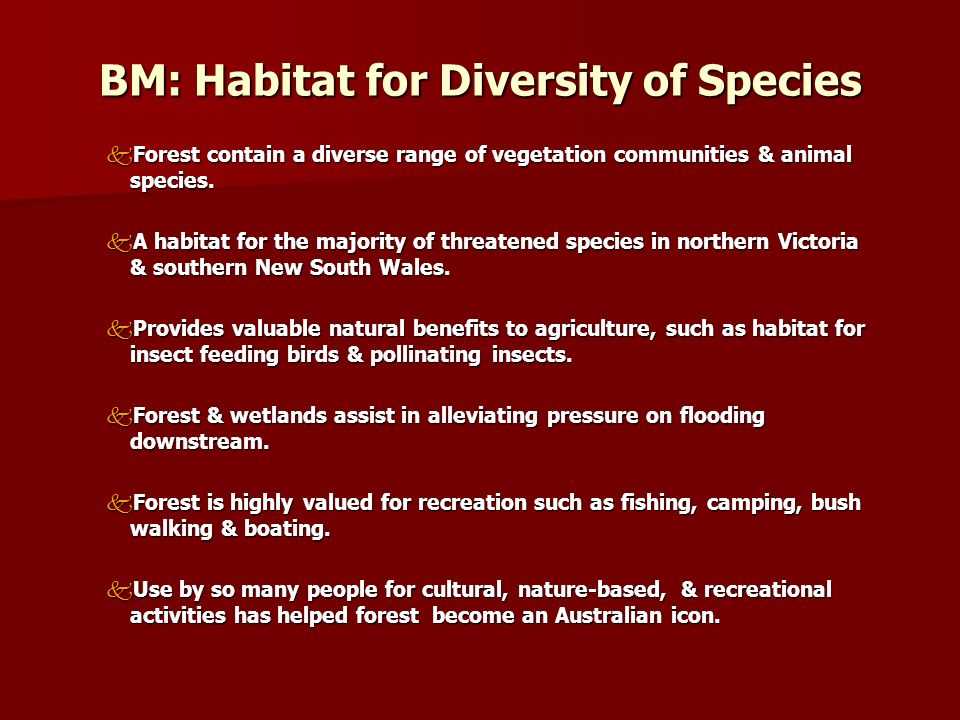 BM: Habitat for Diversity of Species

Forest contain a diverse range of vegetation communities & animal species.

A habitat for the majority of threatened species in northern Victoria & southern New South Wales.

Provides valuable natural benefits to agriculture, such as habitat for insect feeding birds & pollinating insects.

Forest & wetlands assist in alleviating pressure on flooding downstream.

Forest is highly valued for recreation such as fishing, camping, bush walking & boating.

Use by so many people for cultural, nature-based, & recreational activities has helped forest become an Australian icon.